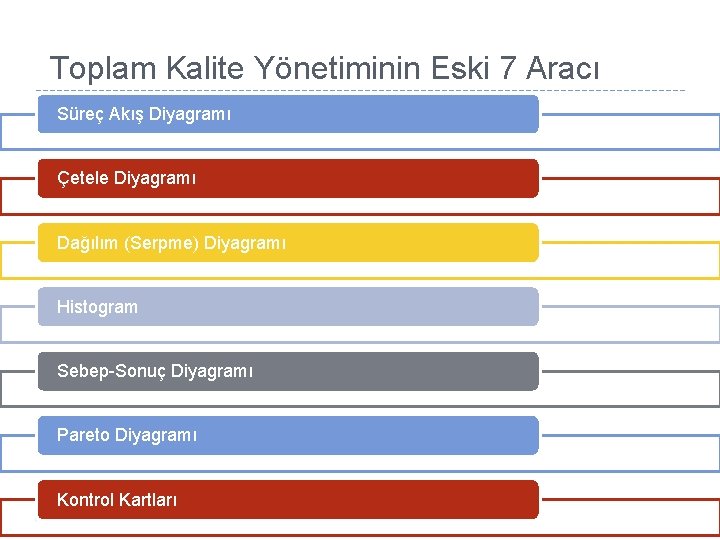 Toplam Kalite Yönetiminin Eski 7 Aracı

Süreç Akış Diyagramı

Çetele Diyagramı

Dağılım (Serpme) Diyagramı

Histogram

Sebep-Sonuç Diyagramı

Pareto Diyagramı

Kontrol Kartları